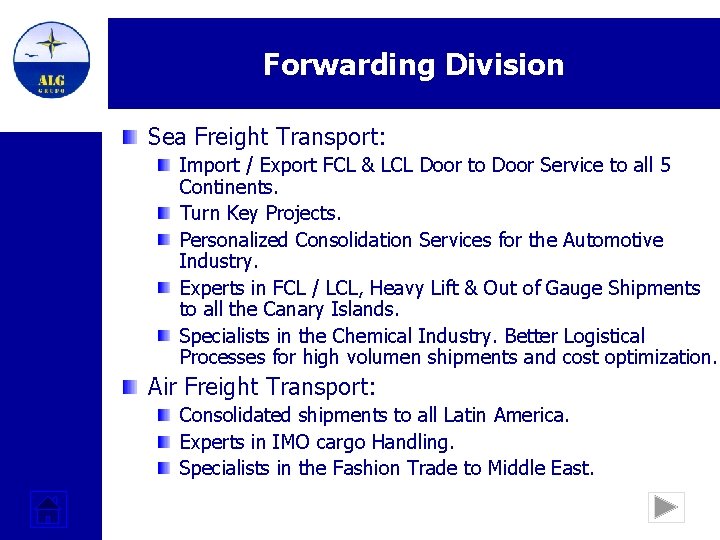 ALG
GRUPO

Forwarding Division

Sea Freight Transport:

Import / Export FCL & LCL Door to Door Service to all 5 Continents.

Turn Key Projects.

Personalized Consolidation Services for the Automotive Industry.

Experts in FCL / LCL, Heavy Lift & Out of Gauge Shipments to all the Canary Islands.

Specialists in the Chemical Industry. Better Logistical Processes for high volumen shipments and cost optimization.

Air Freight Transport:

Consolidated shipments to all Latin America.

Experts in IMO cargo Handling.

Specialists in the Fashion Trade to Middle East.